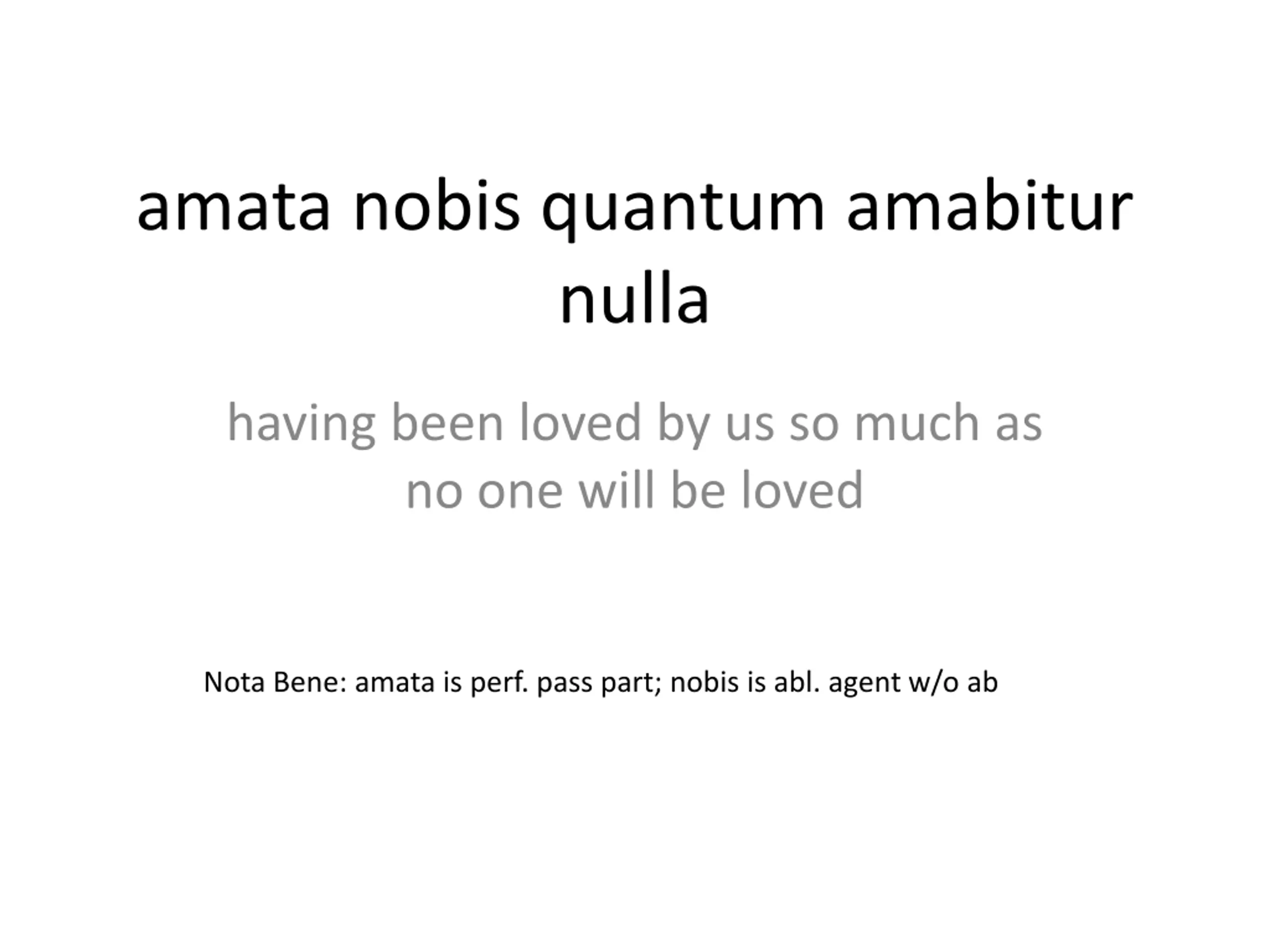 amata nobis quantum amabitur nulla

having been loved by us so much as no one will be loved

Nota Bene: amata is perf. pass part; nobis is abl. agent w/o ab